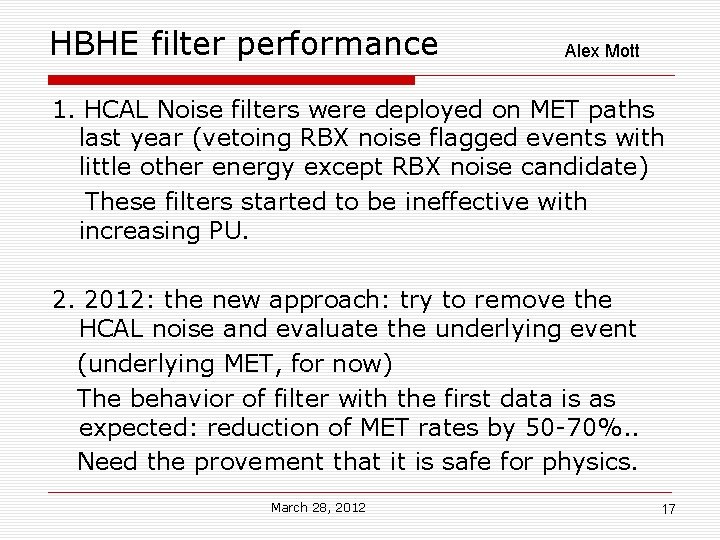 HBHE filter performance

Alex Mott

1. HCAL Noise filters were deployed on MET paths last year (vetoing RBX noise flagged events with little other energy except RBX noise candidate)

These filters started to be ineffective with increasing PU.

2. 2012: the new approach: try to remove the HCAL noise and evaluate the underlying event

(underlying MET, for now)

The behavior of filter with the first data is as expected: reduction of MET rates by 50-70%..

Need the provement that it is safe for physics.

March 28, 2012

17